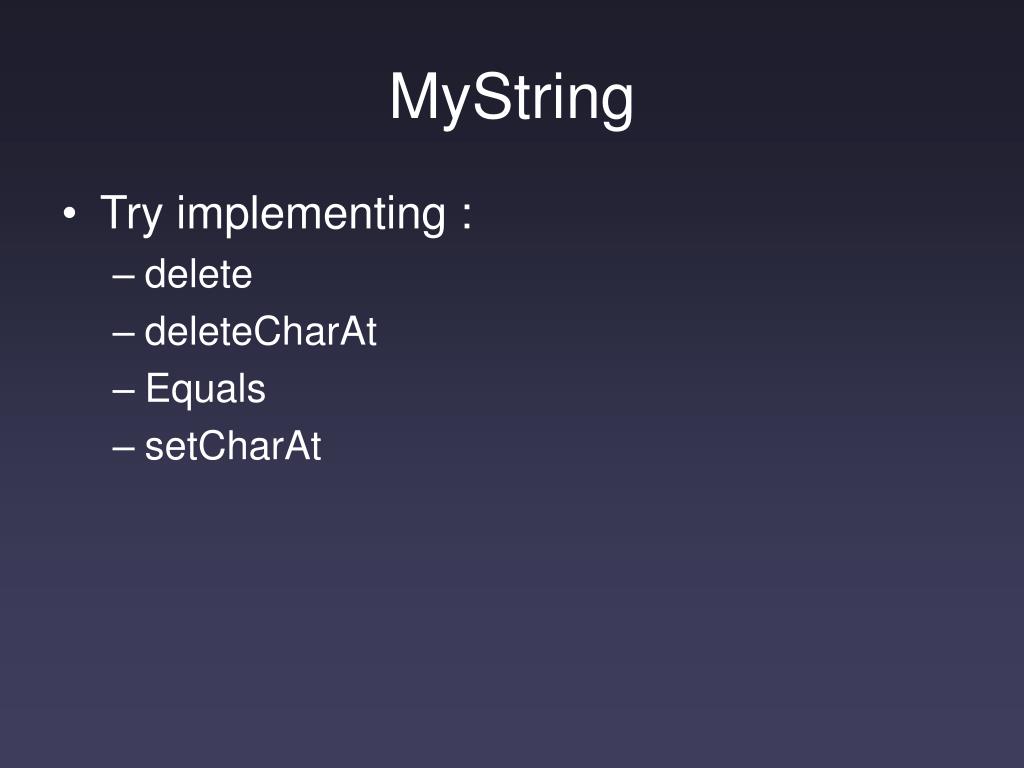 MyString

• Try implementing :
– delete
– deleteCharAt
– Equals
– setCharAt